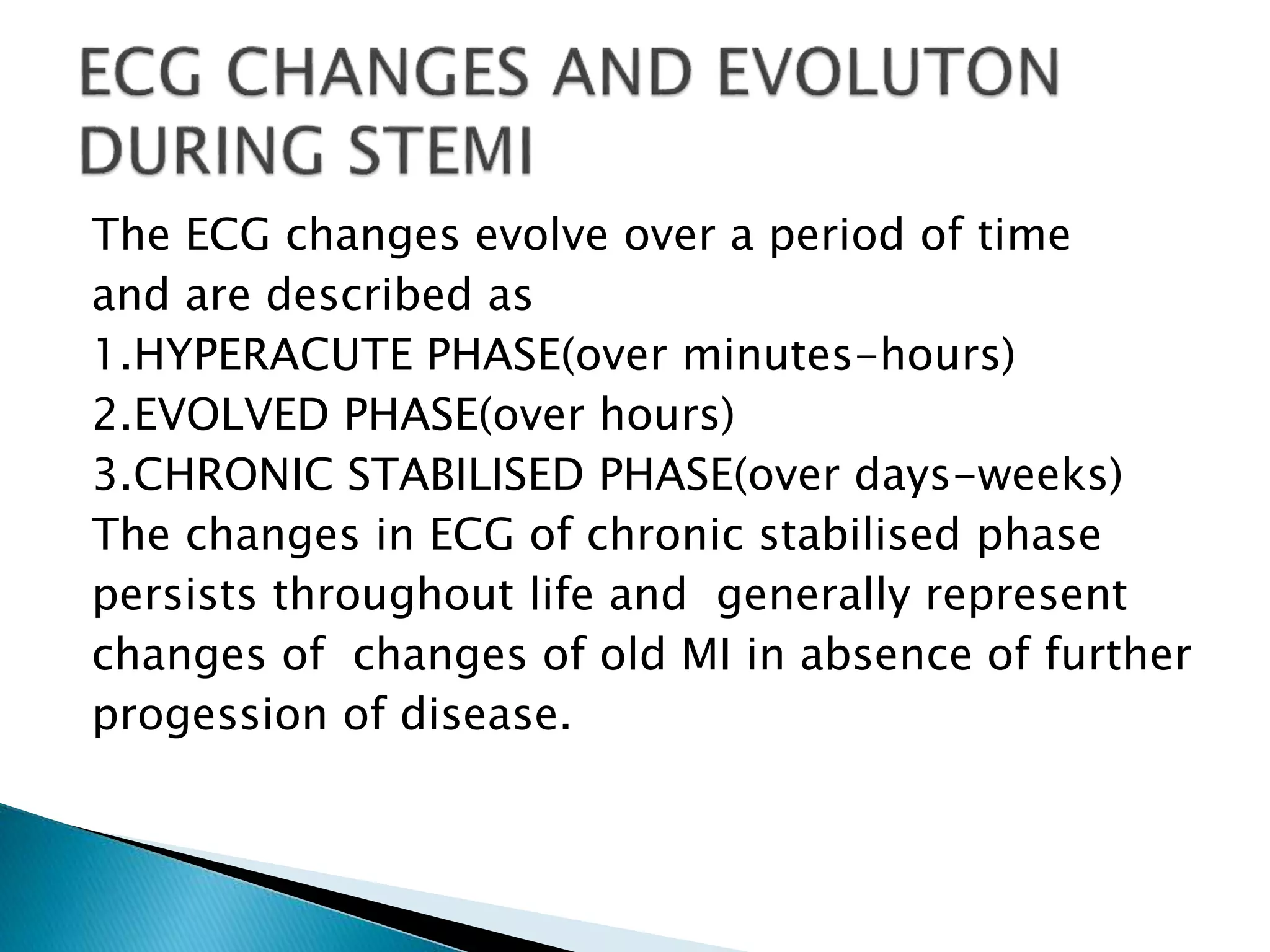 ECG CHANGES AND EVOLUTON DURING STEMI

The ECG changes evolve over a period of time and are described as
1.HYPERACUTE PHASE(over minutes-hours)
2.EVOLVED PHASE(over hours)
3.CHRONIC STABILISED PHASE(over days-weeks)
The changes in ECG of chronic stabilised phase persists throughout life and generally represent changes of changes of old MI in absence of further progession of disease.